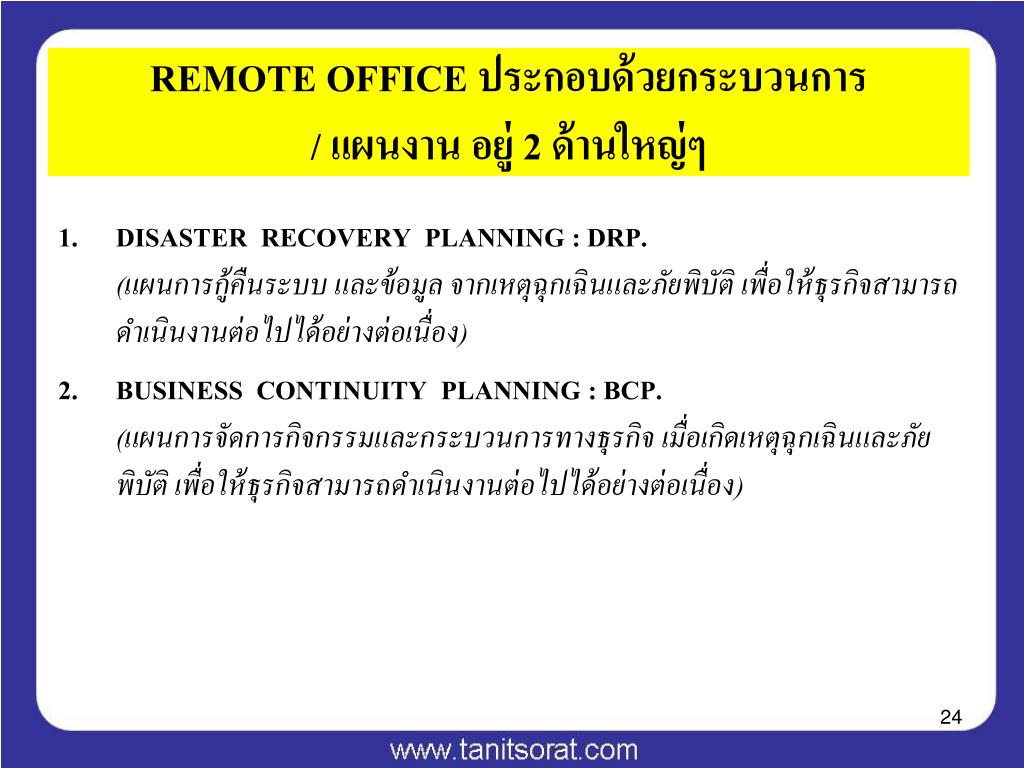 REMOTE OFFICE ประกอบด้วยกระบวนการ / แผนงาน อยู่ 2 ด้านใหญ่ๆ

1. DISASTER RECOVERY PLANNING : DRP.
(แผนการกู้คืนระบบ และข้อมูล จากเหตุฉุกเฉินและภัยพิบัติ เพื่อให้ธุรกิจสามารถดำเนินงานต่อไปได้อย่างต่อเนื่อง)

2. BUSINESS CONTINUITY PLANNING : BCP.
(แผนการจัดการกิจกรรมและกระบวนการทางธุรกิจ เมื่อเกิดเหตุฉุกเฉินและภัยพิบัติ เพื่อให้ธุรกิจสามารถดำเนินงานต่อไปได้อย่างต่อเนื่อง)

24

www.tanitsorat.com